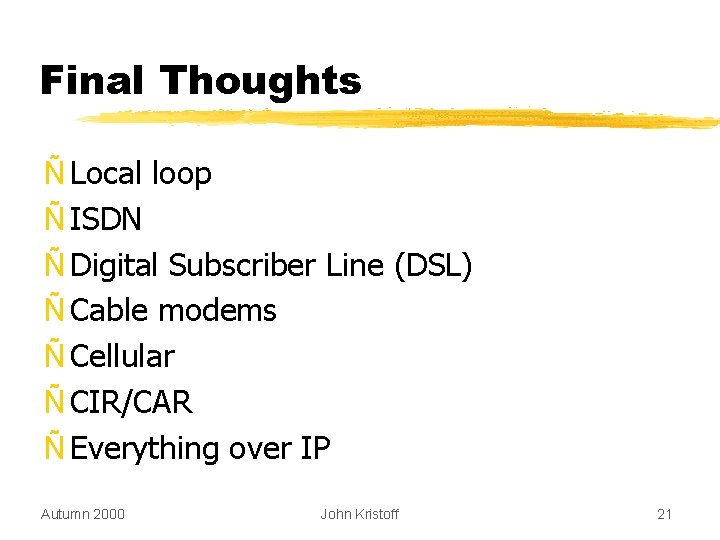 Final Thoughts

Ñ Local loop
Ñ ISDN
Ñ Digital Subscriber Line (DSL)
Ñ Cable modems
Ñ Cellular
Ñ CIR/CAR
Ñ Everything over IP

Autumn 2000 John Kristoff 21